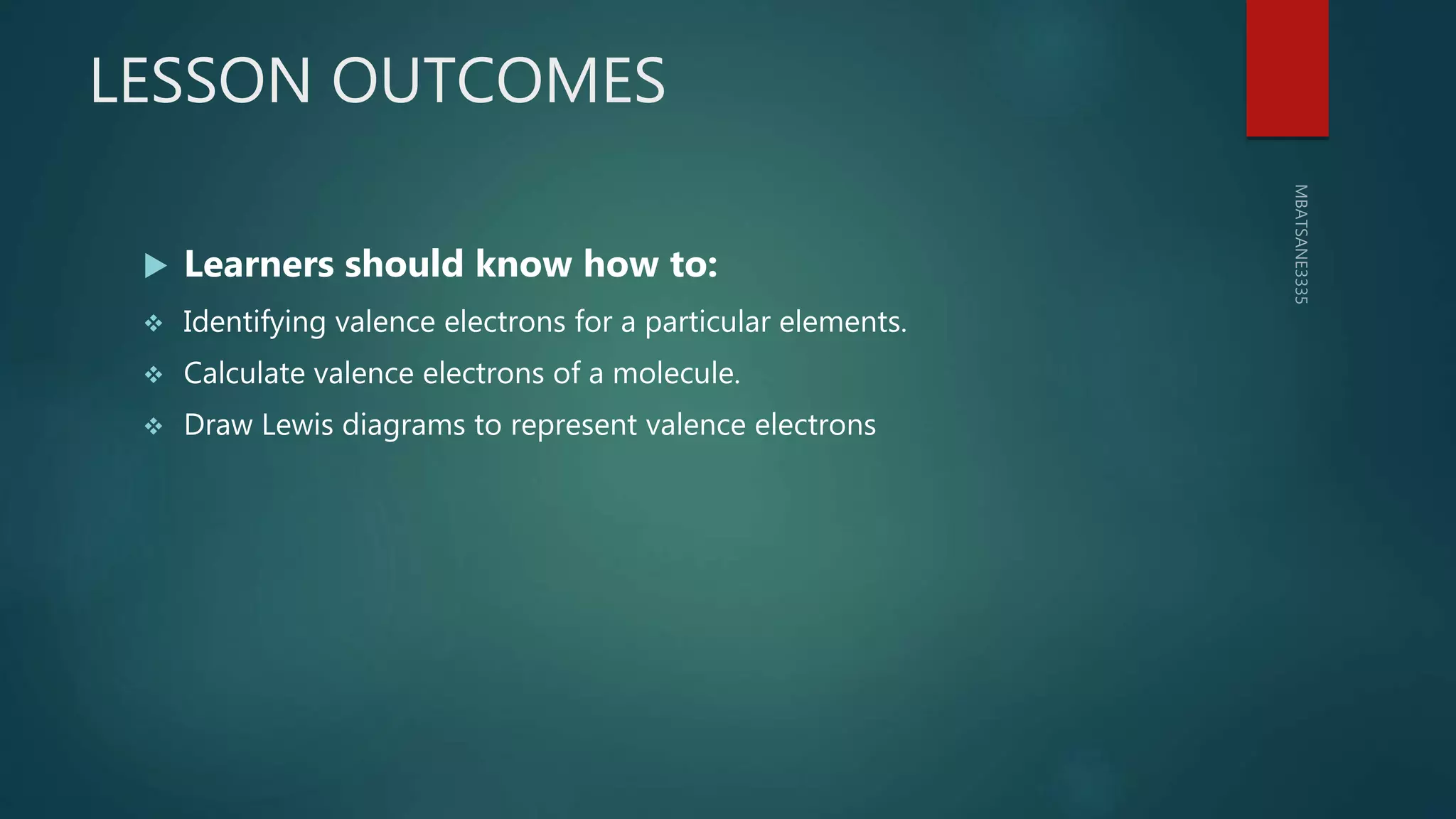 LESSON OUTCOMES

MBATSANE3335

Learners should know how to:

Identifying valence electrons for a particular elements.

Calculate valence electrons of a molecule.

Draw Lewis diagrams to represent valence electrons